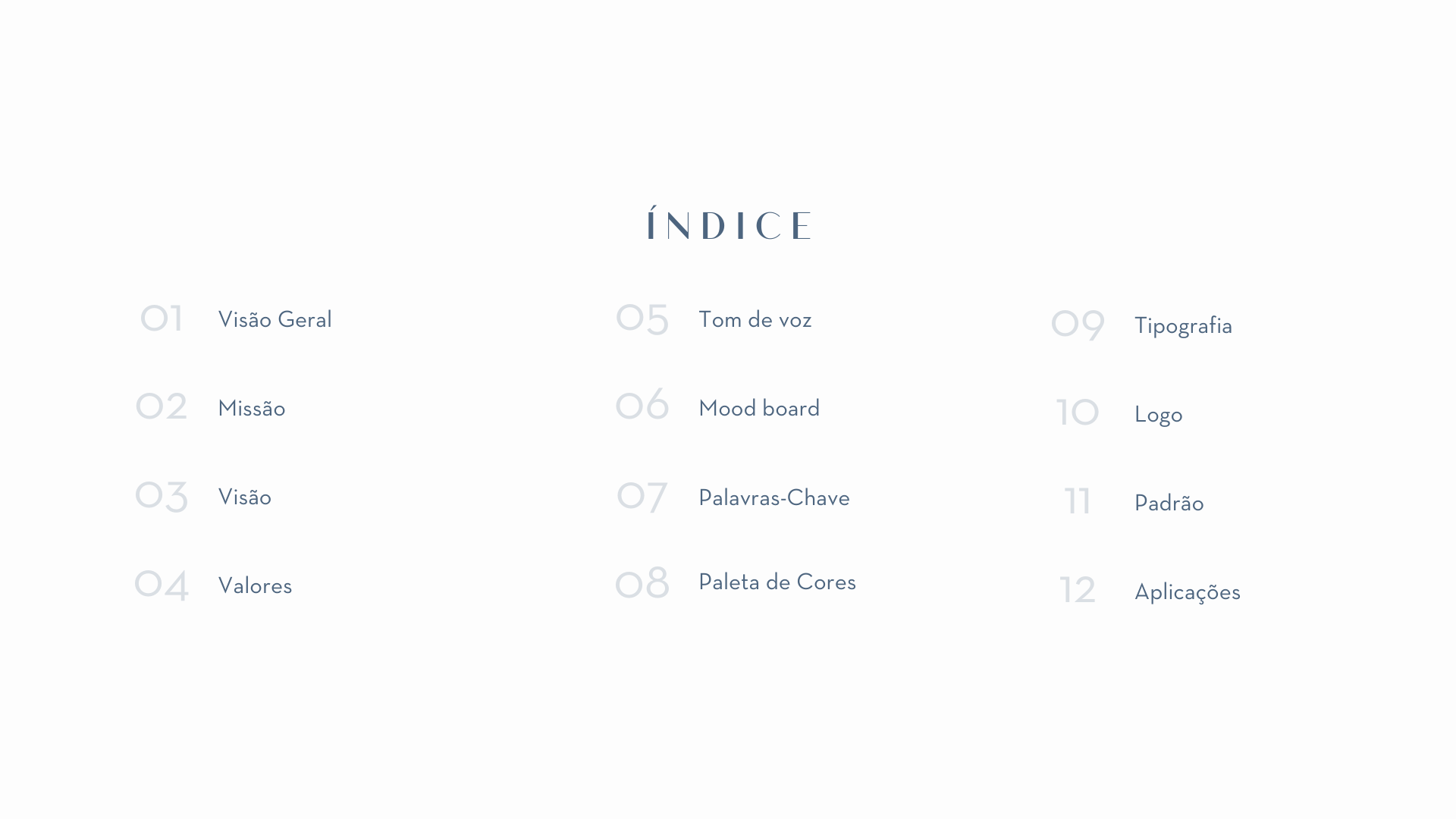 ÍNDICE

01 Visão Geral

02 Missão

03 Visão

04 Valores

05 Tom de voz

06 Mood board

07 Palavras-Chave

08 Paleta de Cores

09 Tipografia

10 Logo

11 Padrão

12 Aplicações